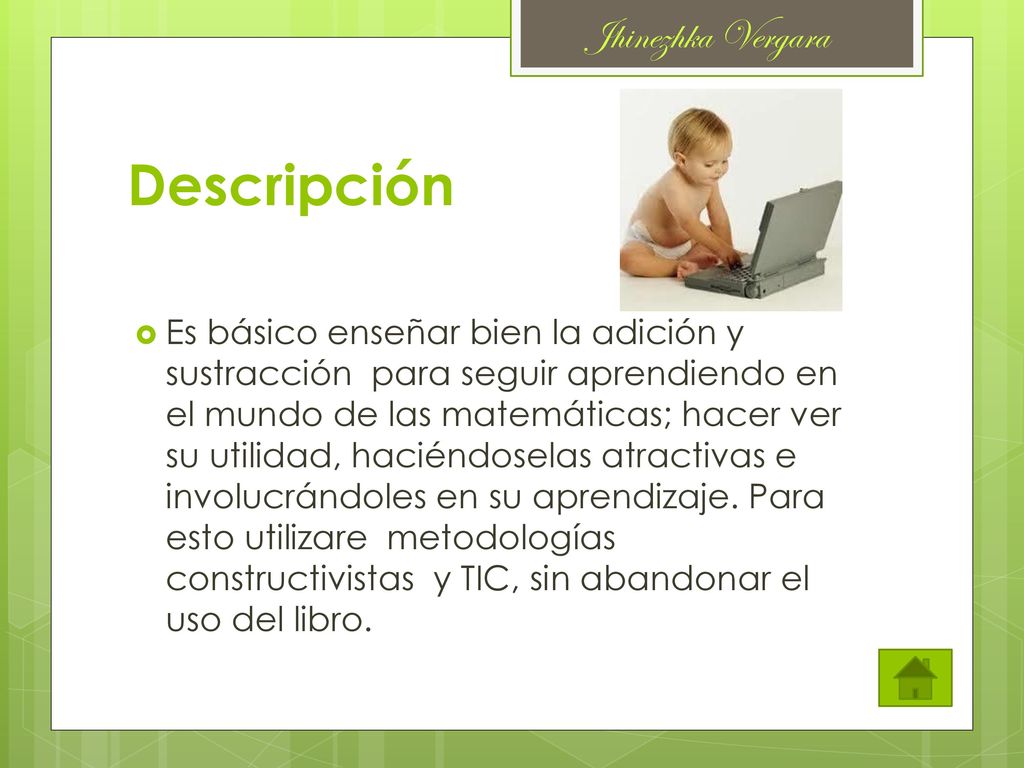 Jhinezhka Vergara

Descripción

Es básico enseñar bien la adición y sustracción  para seguir aprendiendo en el mundo de las matemáticas; hacer ver su utilidad, haciéndoselas atractivas e involucrándoles en su aprendizaje. Para esto utilizare  metodologías constructivistas  y TIC, sin abandonar el uso del libro.